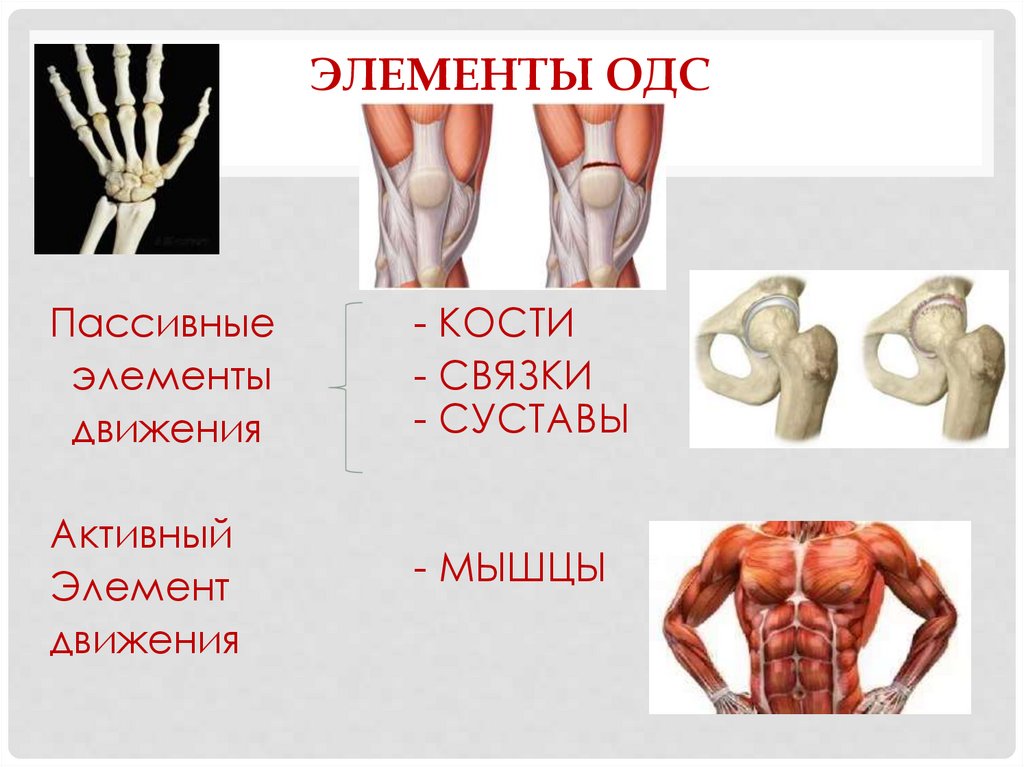 ЭЛЕМЕНТЫ ОДС

Пассивные элементы движения

- КОСТИ
- СВЯЗКИ
- СУСТАВЫ

Активный Элемент движения

- МЫШЦЫ